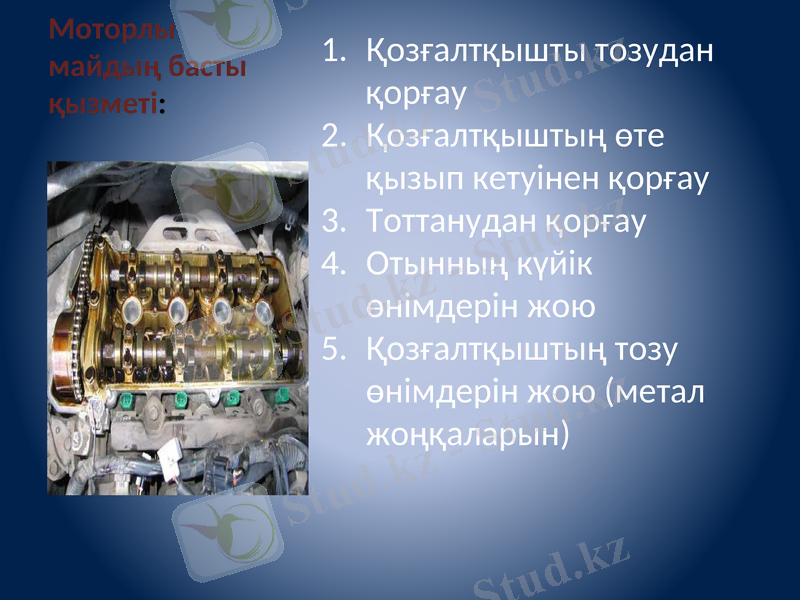 Моторлы майдың басты қызметі:

1. Қозғалтқышты тозудан қорғау
2. Қозғалтқыштың өте қызып кетуінен қорғау
3. Тоттанудан қорғау
4. Отынның күйік өнімдерін жою
5. Қозғалтқыштың тозу өнімдерін жою (метал жоңқаларын)

Stud.kz